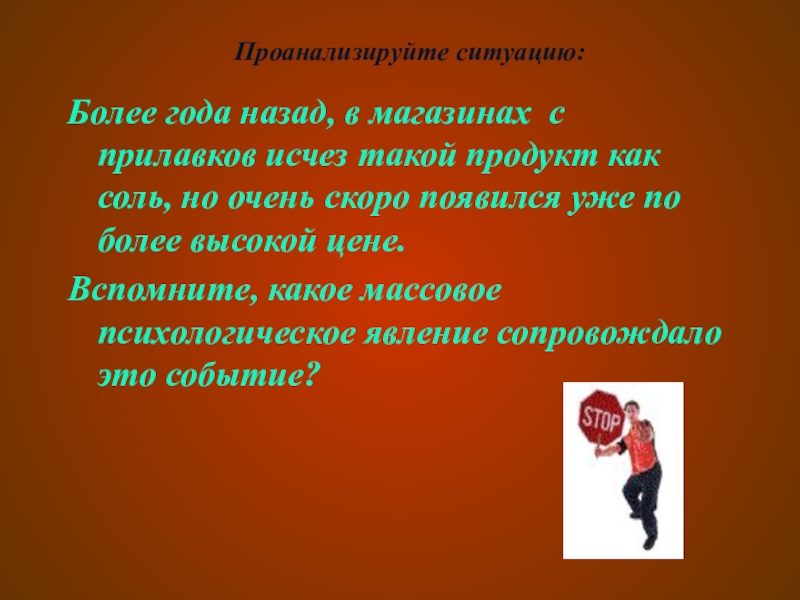 Проанализируйте ситуацию:

Более года назад, в магазинах с прилавков исчез такой продукт как соль, но очень скоро появился уже по более высокой цене.

Вспомните, какое массовое психологическое явление сопровождало это событие?

STOP